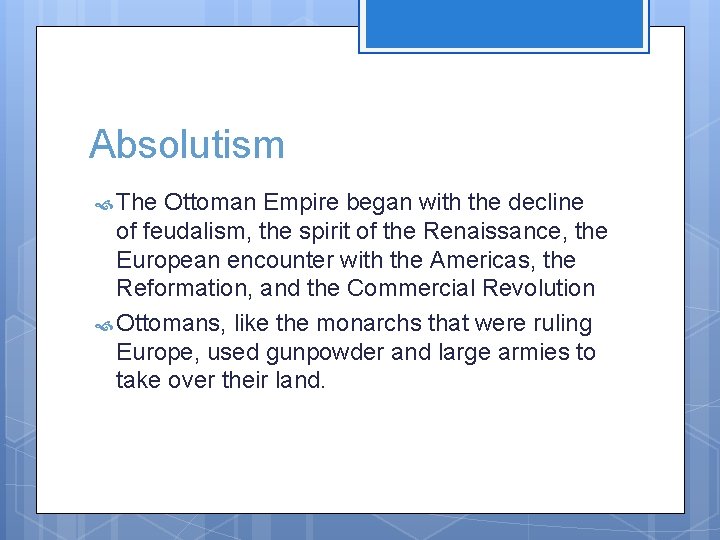 Absolutism

The Ottoman Empire began with the decline of feudalism, the spirit of the Renaissance, the European encounter with the Americas, the Reformation, and the Commercial Revolution

Ottomans, like the monarchs that were ruling Europe, used gunpowder and large armies to take over their land.